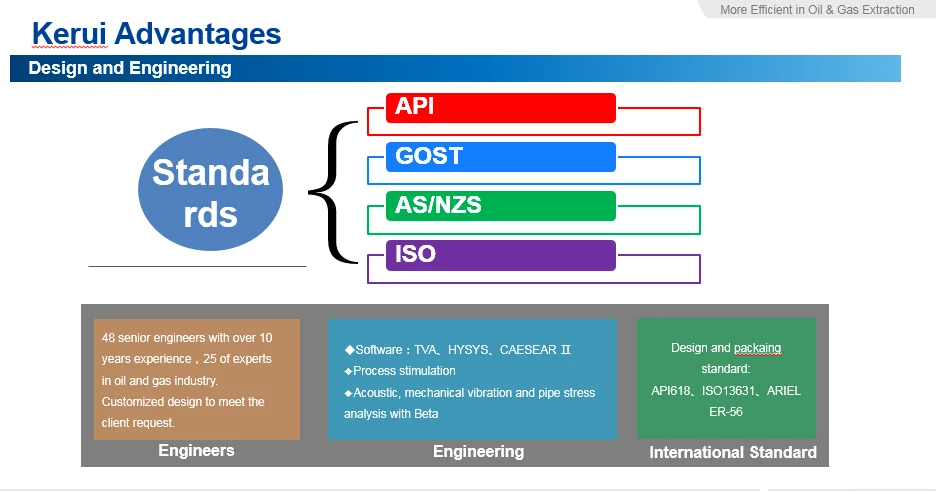 More Efficient in Oil & Gas Extraction

Kerui Advantages

Design and Engineering

Standards

API

GOST

AS/NZS

ISO

48 senior engineers with over 10 years experience，25 of experts in oil and gas industry. Customized design to meet the client request.

Engineers

◆Software：TVA、HYSYS、CAESEAR Ⅱ
◆Process stimulation
◆Acoustic, mechanical vibration and pipe stress analysis with Beta

Engineering

Design and packaing standard:
API618、ISO13631、ARIEL ER-56

International Standard